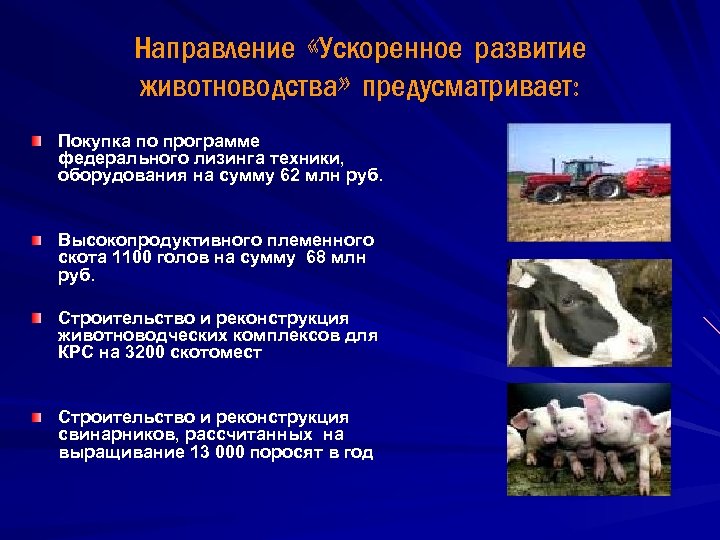 Направление «Ускоренное развитие животноводства» предусматривает:

Покупка по программе федерального лизинга техники, оборудования на сумму 62 млн руб.

Высокопродуктивного племенного скота 1100 голов на сумму 68 млн руб.

Строительство и реконструкция животноводческих комплексов для КРС на 3200 скотомест

Строительство и реконструкция свинарников, рассчитанных на выращивание 13 000 поросят в год